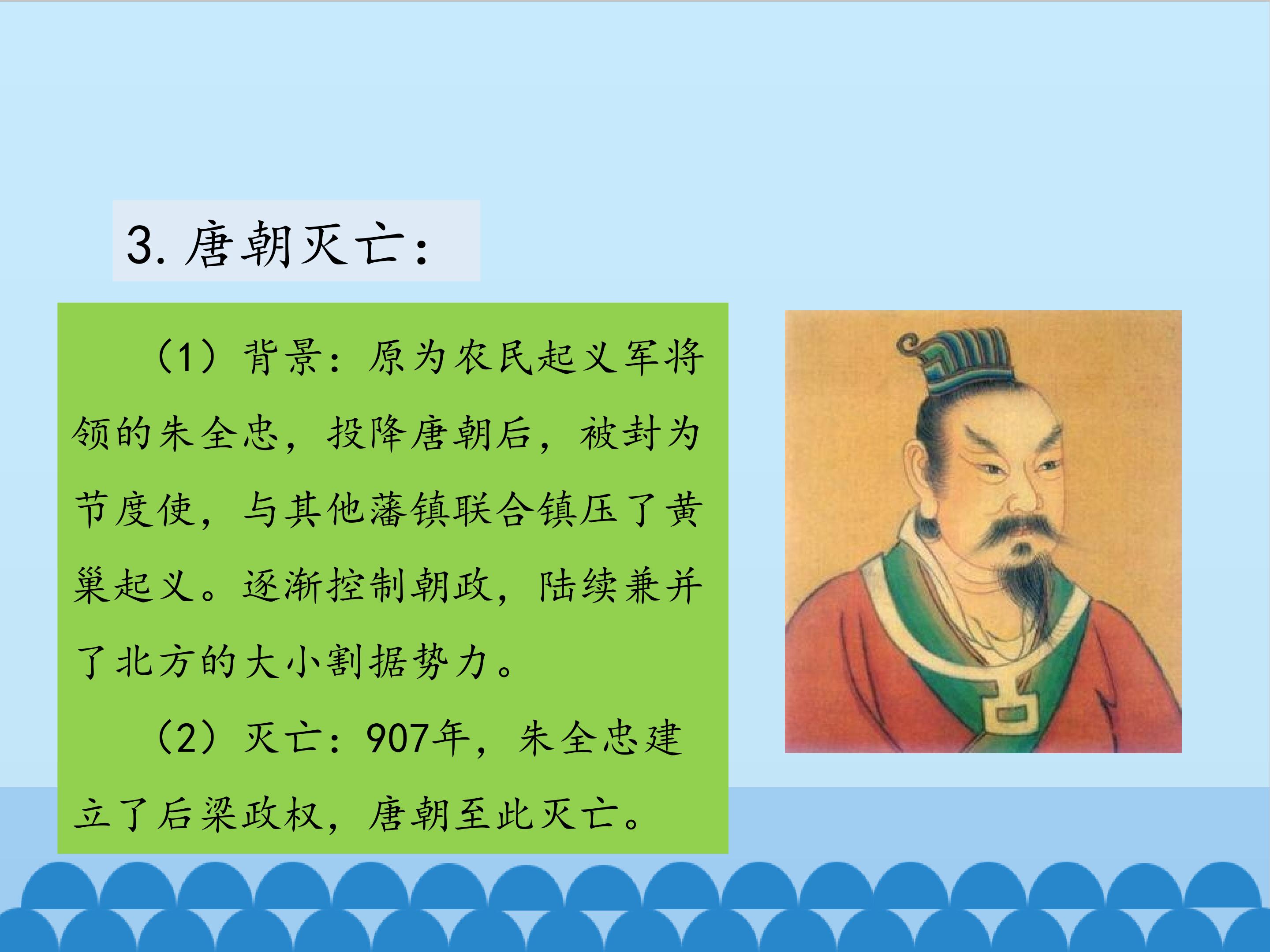 3. 唐朝灭亡：

（1）背景：原为农民起义军将领的朱全忠，投降唐朝后，被封为节度使，与其他藩镇联合镇压了黄巢起义。逐渐控制朝政，陆续兼并了北方的大小割据势力。

（2）灭亡：907年，朱全忠建立了后梁政权，唐朝至此灭亡。